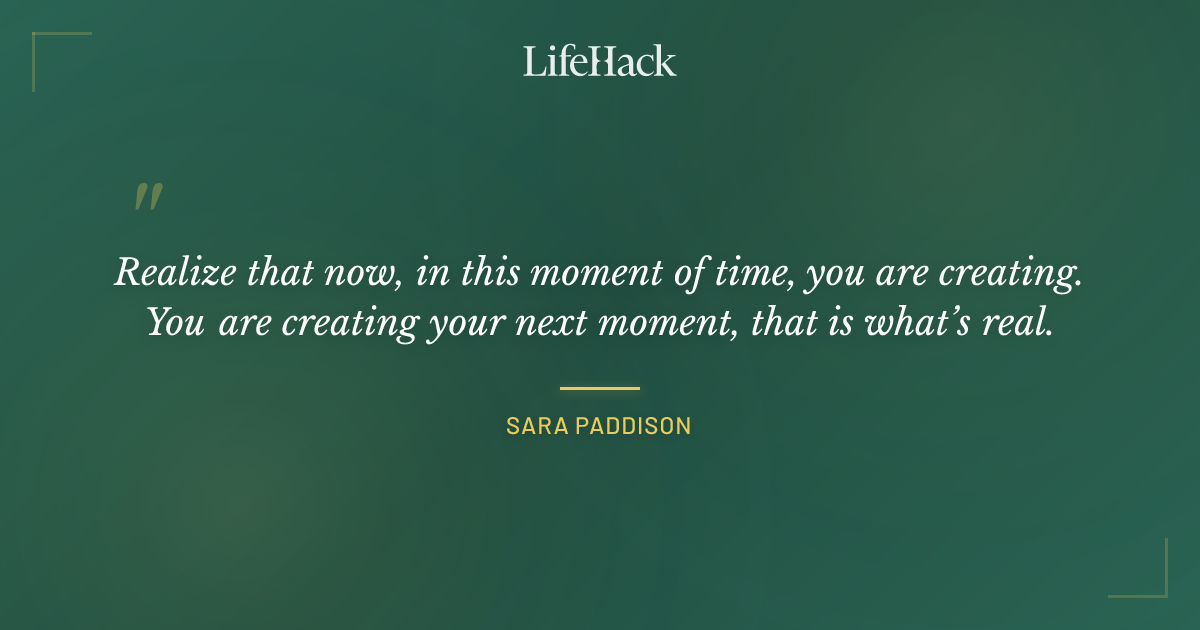 LifeHack

"

Realize that now, in this moment of time, you are creating. You are creating your next moment, that is what's real.

SARA PADDISON